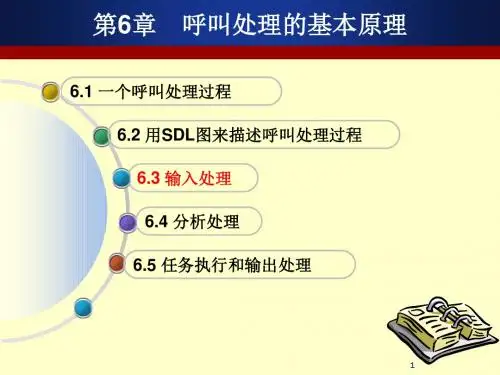 第6章　呼叫处理的基本原理

6.1 一个呼叫处理过程

6.2 用SDL图来描述呼叫处理过程

6.3 输入处理

6.4 分析处理

6.5 任务执行和输出处理

1